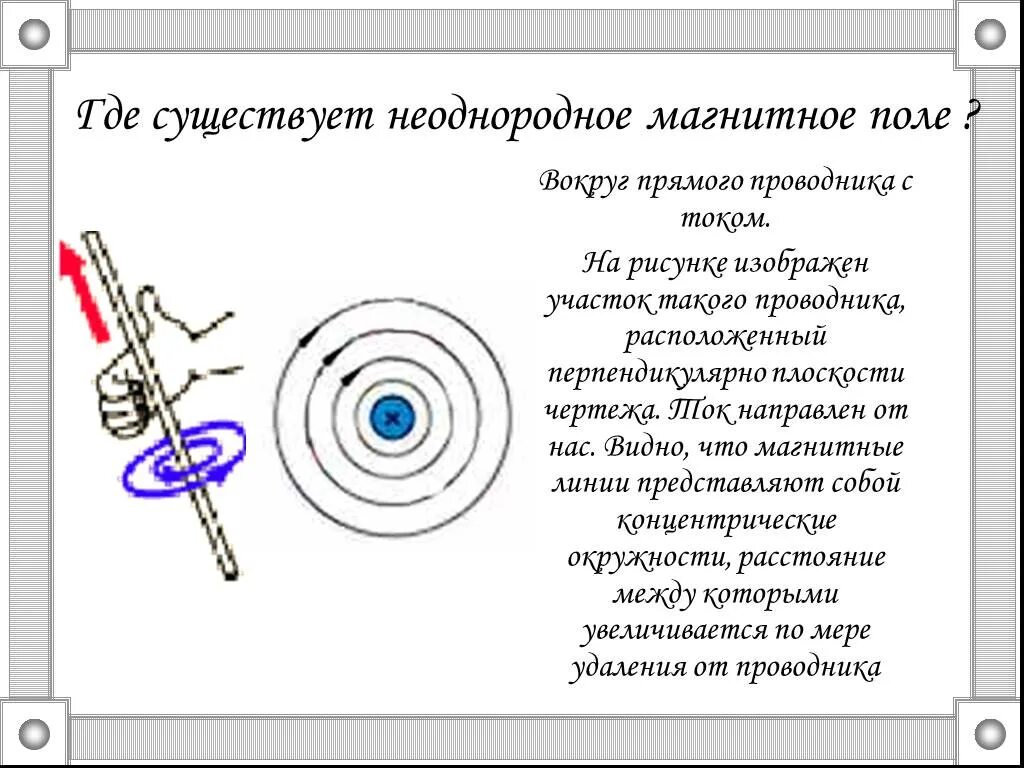 Где существует неоднородное магнитное поле ?

Вокруг прямого проводника с током.

На рисунке изображен участок такого проводника, расположенный перпендикулярно плоскости чертежа. Ток направлен от нас. Видно, что магнитные линии представляют собой концентрические окружности, расстояние между которыми увеличивается по мере удаления от проводника